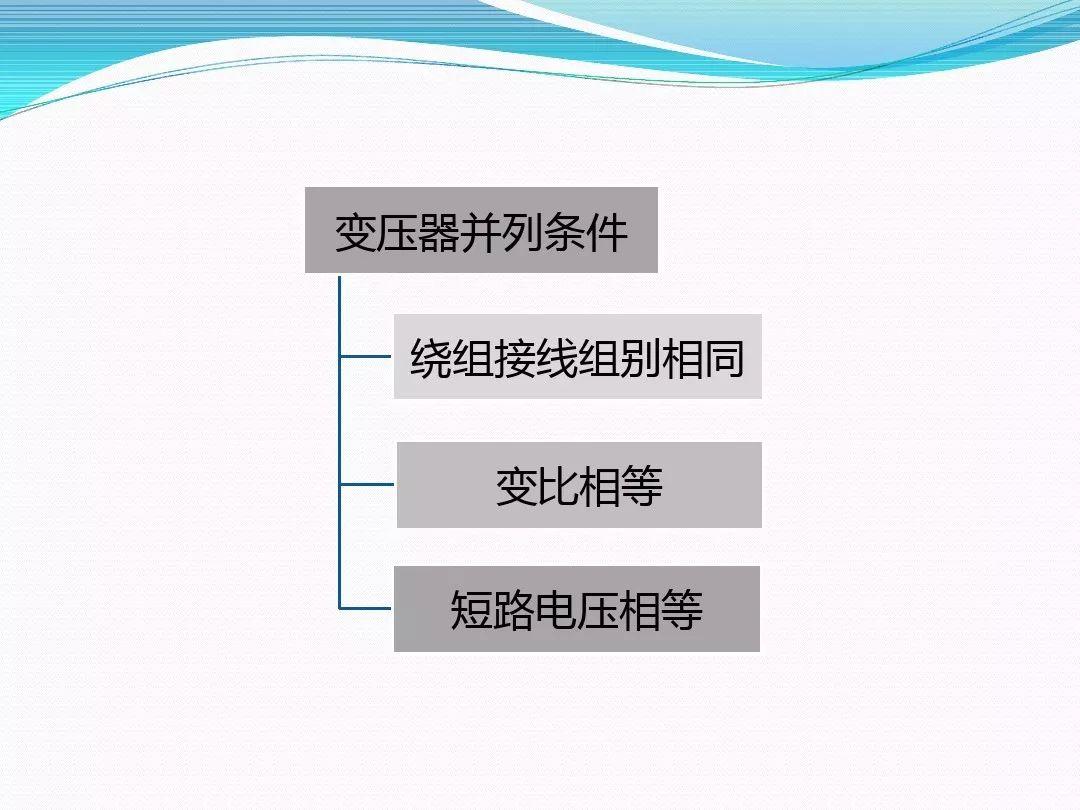 变压器并列条件

绕组接线组别相同

变比相等

短路电压相等